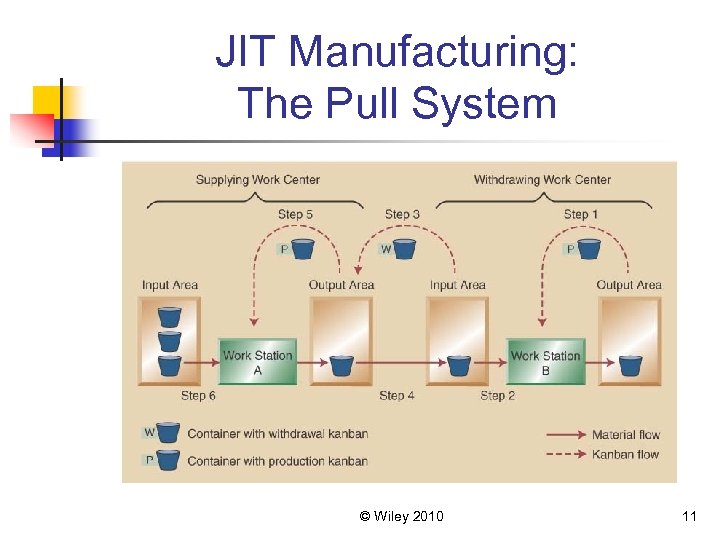 JIT Manufacturing:
The Pull System

Supplying Work Center

Withdrawing Work Center

Step 5

Step 3

Step 1

P

W

P

Input Area

Output Area

Input Area

Output Area

Work Station A

Work Station B

Step 6

Step 4

Step 2

W Container with withdrawal kanban

P Container with production kanban

Material flow

Kanban flow

© Wiley 2010

11